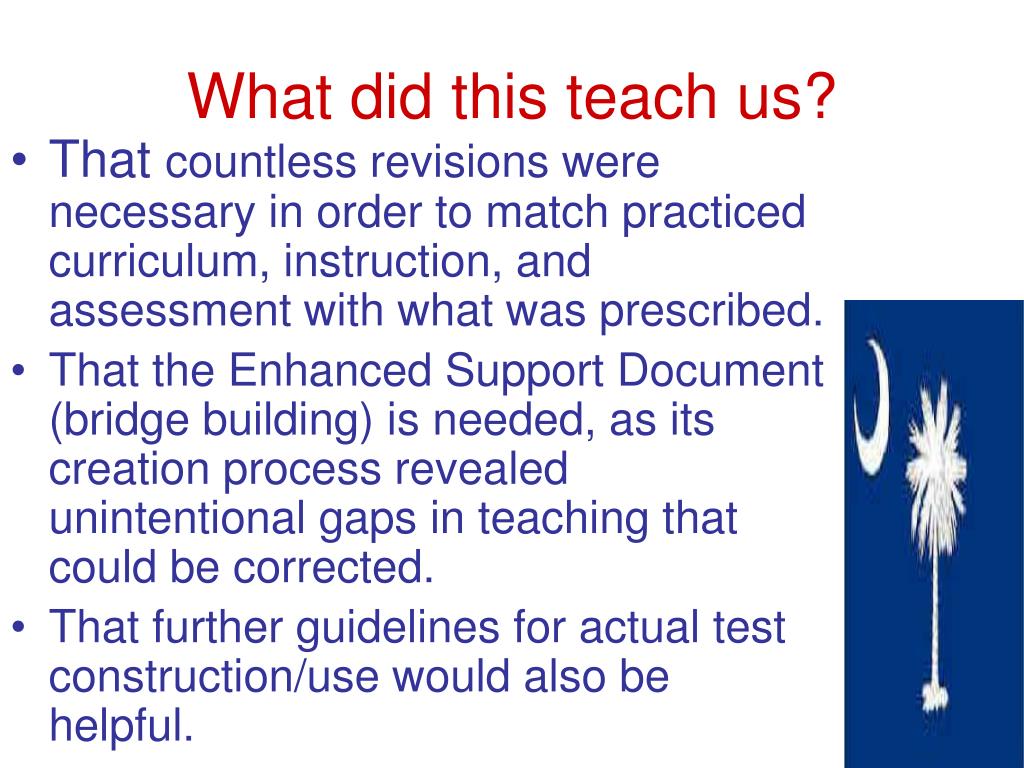 What did this teach us?

• That countless revisions were necessary in order to match practiced curriculum, instruction, and assessment with what was prescribed.
• That the Enhanced Support Document (bridge building) is needed, as its creation process revealed unintentional gaps in teaching that could be corrected.
• That further guidelines for actual test construction/use would also be helpful.